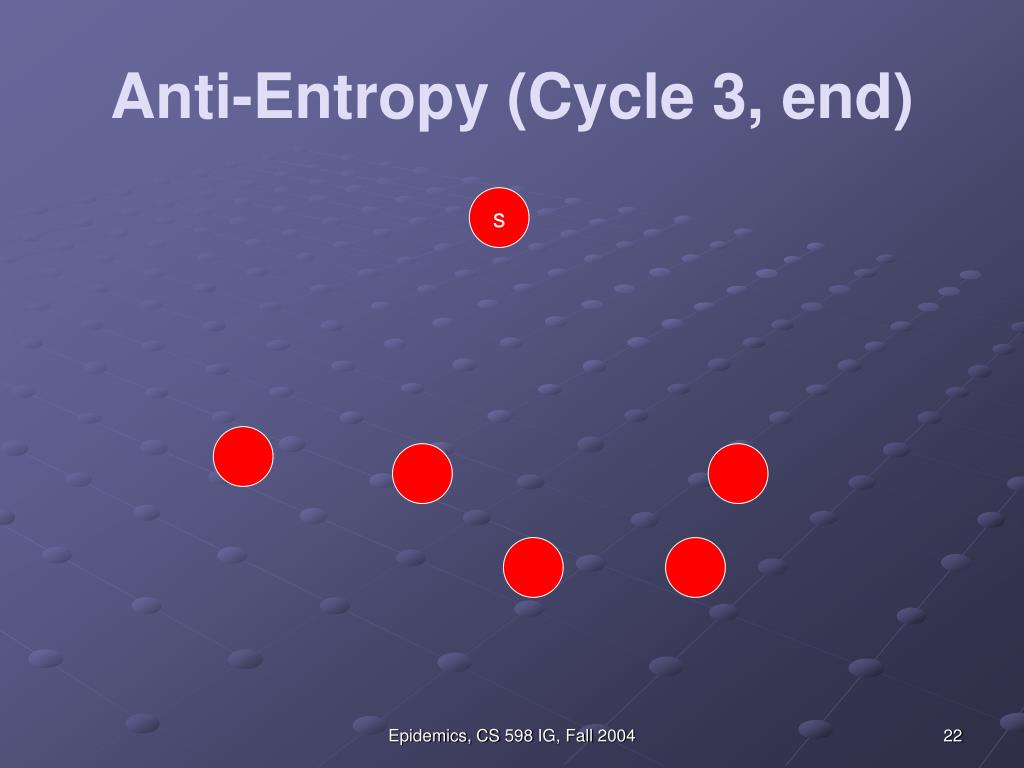 Anti-Entropy (Cycle 3, end)

s

Epidemics, CS 598 IG, Fall 2004

22